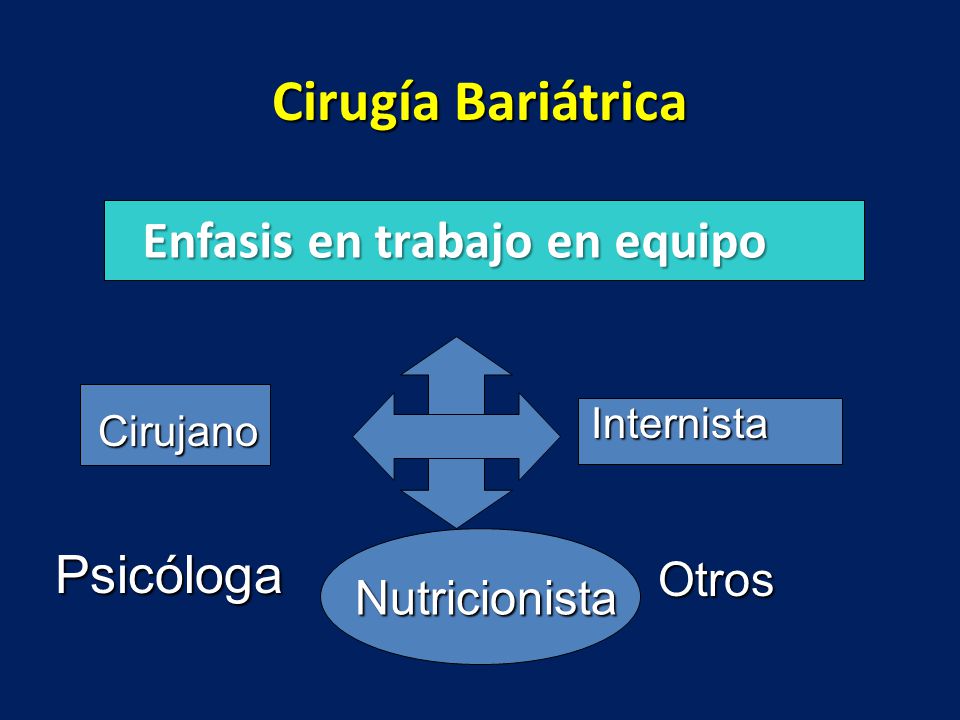 Cirugía Bariátrica

Enfasis en trabajo en equipo

Cirujano

Internista

Psicóloga

Nutricionista

Otros